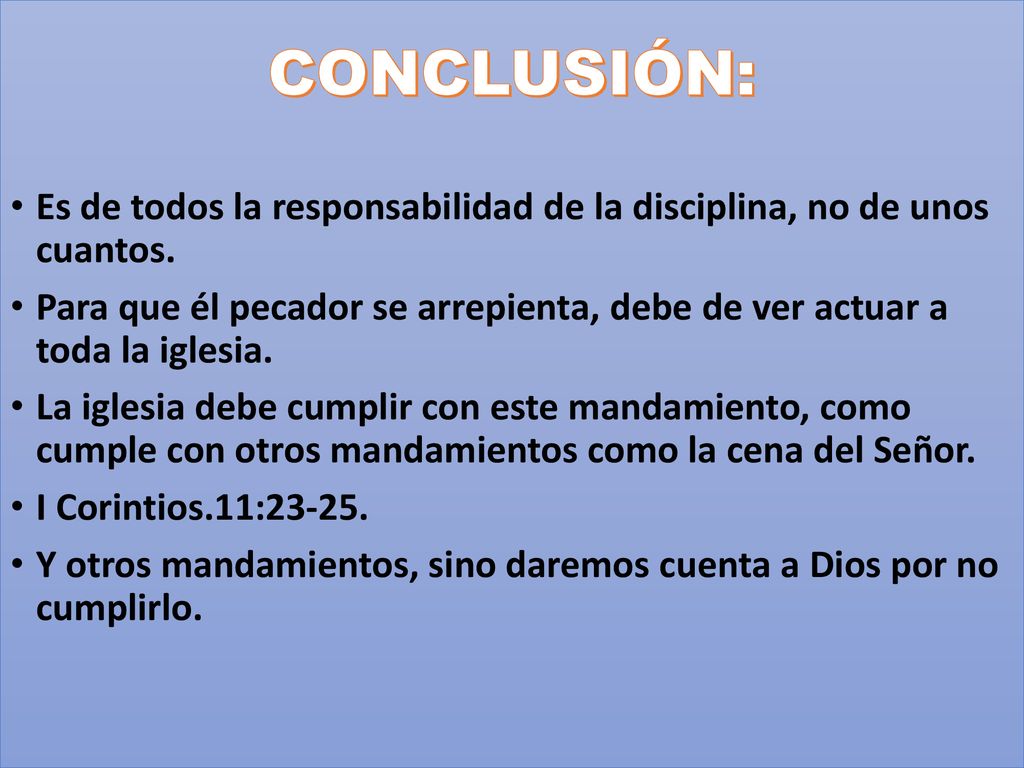 CONCLUSIÓN:

• Es de todos la responsabilidad de la disciplina, no de unos cuantos.
• Para que él pecador se arrepienta, debe de ver actuar a toda la iglesia.
• La iglesia debe cumplir con este mandamiento, como cumple con otros mandamientos como la cena del Señor.
• I Corintios.11:23-25.
• Y otros mandamientos, sino daremos cuenta a Dios por no cumplirlo.